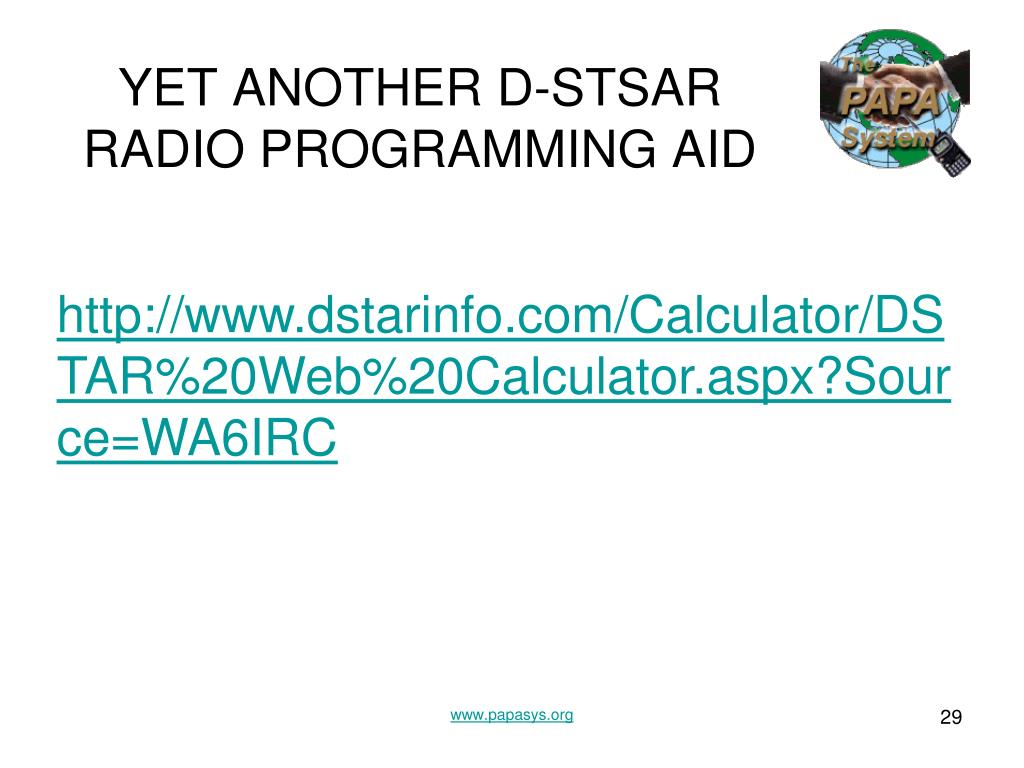 YET ANOTHER D-STSAR RADIO PROGRAMMING AID

The PAPA System

http://www.dstarinfo.com/Calculator/DSTAR%20Web%20Calculator.aspx?Source=WA6IRC

www.papasys.org

29